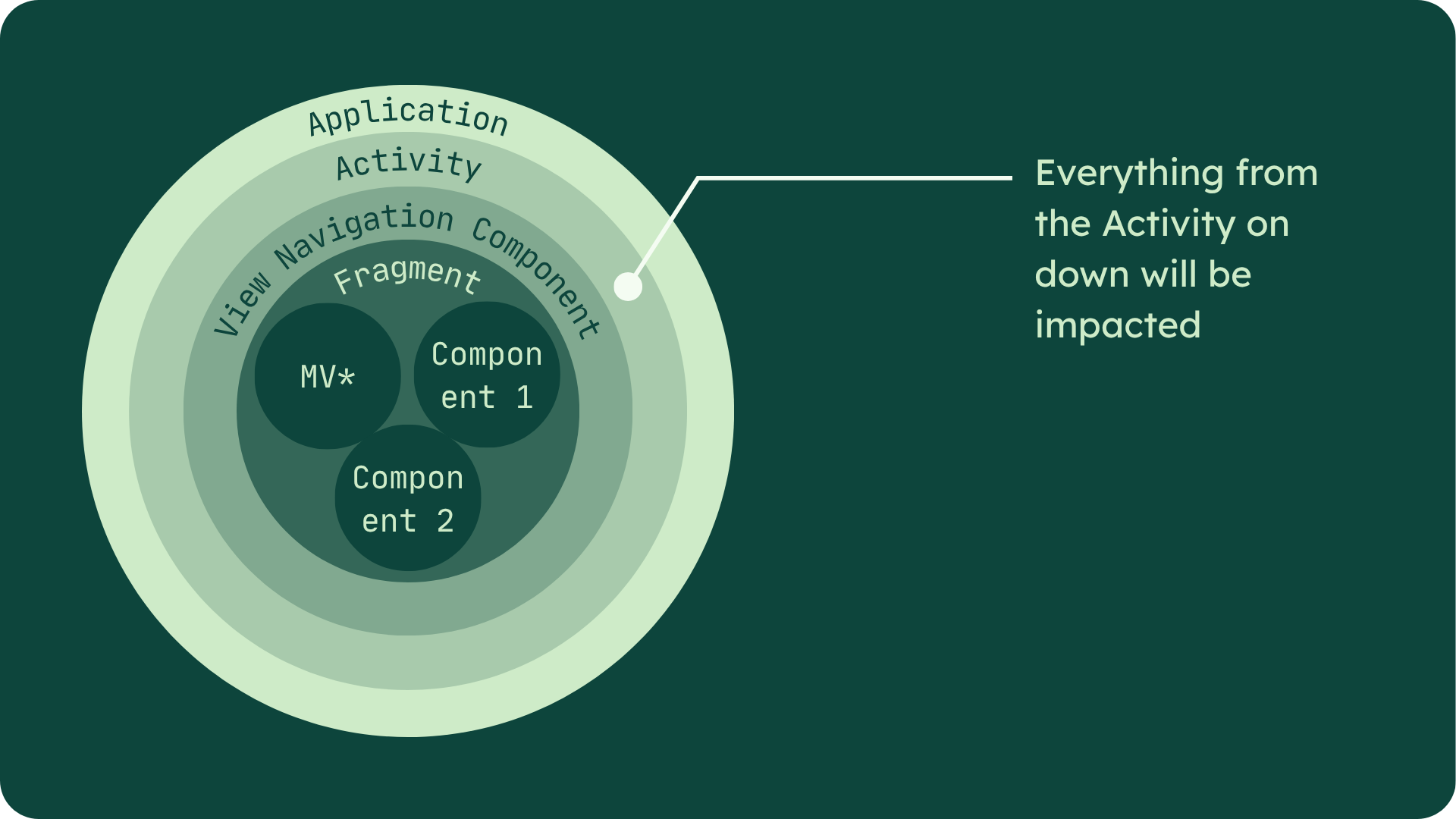 Application

Activity

View Navigation Component

Fragment

MV*

Compon ent 1

Compon ent 2

Everything from the Activity on down will be impacted